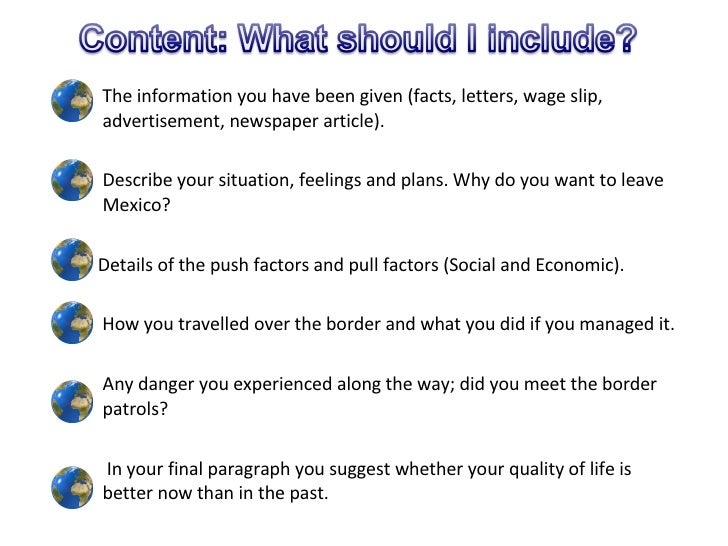 Content: What should I include?

The information you have been given (facts, letters, wage slip, advertisement, newspaper article).

Describe your situation, feelings and plans. Why do you want to leave Mexico?

Details of the push factors and pull factors (Social and Economic).

How you travelled over the border and what you did if you managed it.

Any danger you experienced along the way; did you meet the border patrols?

In your final paragraph you suggest whether your quality of life is better now than in the past.